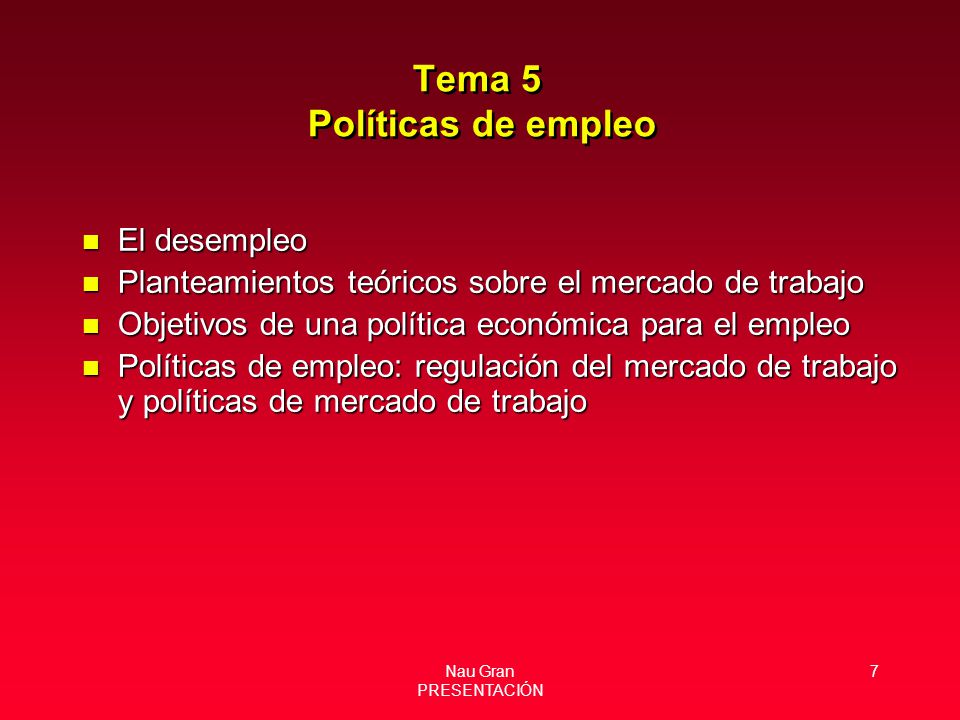 Tema 5
Políticas de empleo

- El desempleo
- Planteamientos teóricos sobre el mercado de trabajo
- Objetivos de una política económica para el empleo
- Políticas de empleo: regulación del mercado de trabajo y políticas de mercado de trabajo

Nau Gran
PRESENTACIÓN

7